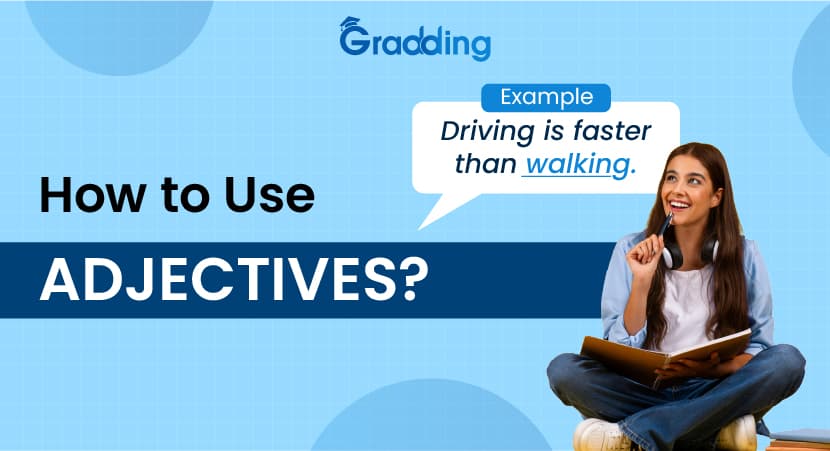 Gradding

Example
Driving is faster than walking.

How to Use
ADJECTIVES?